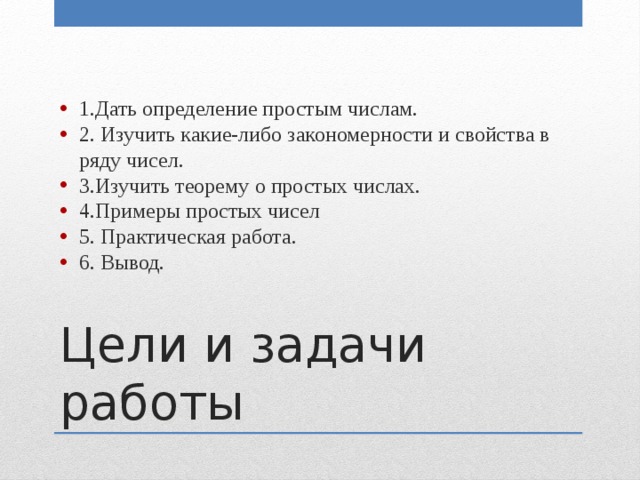 • 1.Дать определение простым числам.
• 2. Изучить какие-либо закономерности и свойства в ряду чисел.
• 3.Изучить теорему о простых числах.
• 4.Примеры простых чисел
• 5. Практическая работа.
• 6. Вывод.

Цели и задачи работы